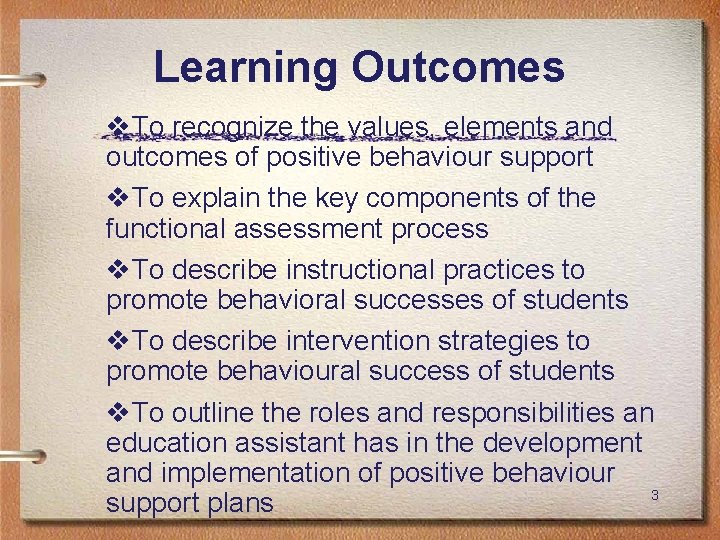 Learning Outcomes

❖To recognize the values, elements and outcomes of positive behaviour support

❖To explain the key components of the functional assessment process

❖To describe instructional practices to promote behavioral successes of students

❖To describe intervention strategies to promote behavioural success of students

❖To outline the roles and responsibilities an education assistant has in the development and implementation of positive behaviour support plans

3